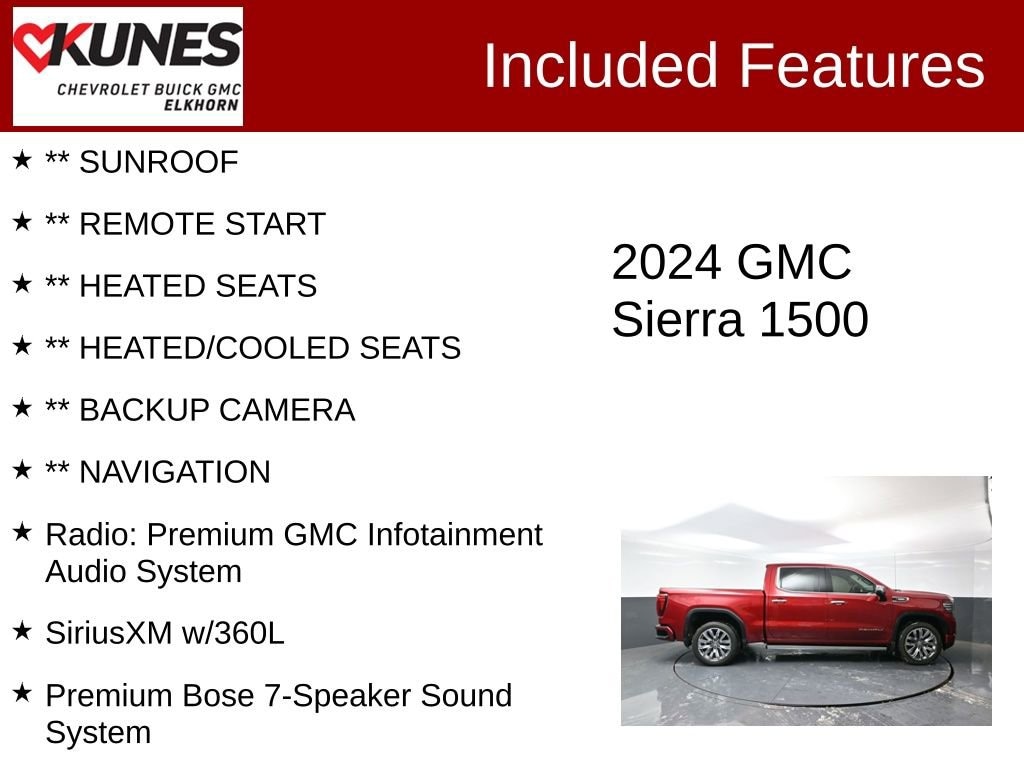 KUNES
CHEVROLET BUICK GMC
ELKHORN

Included Features

★ ** SUNROOF

★ ** REMOTE START

★ ** HEATED SEATS

★ ** HEATED/COOLED SEATS

★ ** BACKUP CAMERA

★ ** NAVIGATION

★ Radio: Premium GMC Infotainment Audio System

★ SiriusXM w/360L

★ Premium Bose 7-Speaker Sound System

2024 GMC
Sierra 1500